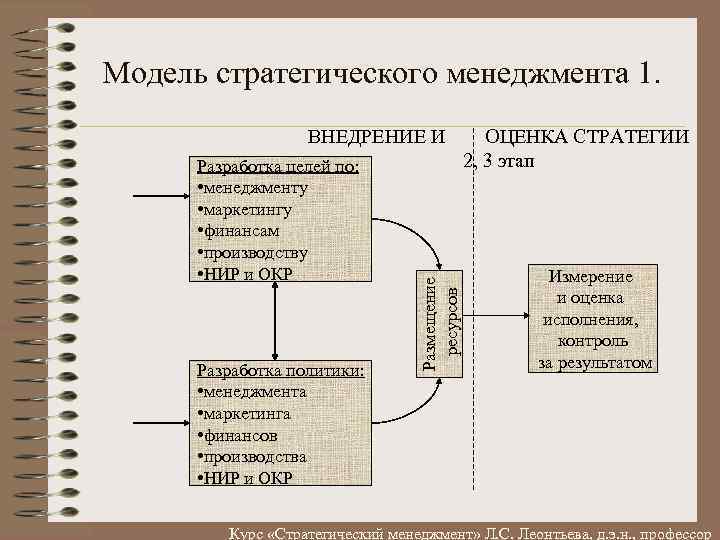 Модель стратегического менеджмента 1.

ВНЕДРЕНИЕ И ОЦЕНКА СТРАТЕГИИ
2, 3 этап

Разработка целей по:
•менеджменту
•маркетингу
•финансам
•производству
•НИР и ОКР

Разработка политики:
•менеджмента
•маркетинга
•финансов
•производства
•НИР и ОКР

Размещение ресурсов

Измерение и оценка исполнения, контроль за результатом

Курс «Стратегический менеджмент» Л.С. Леонтьева, д.э.н., профессор